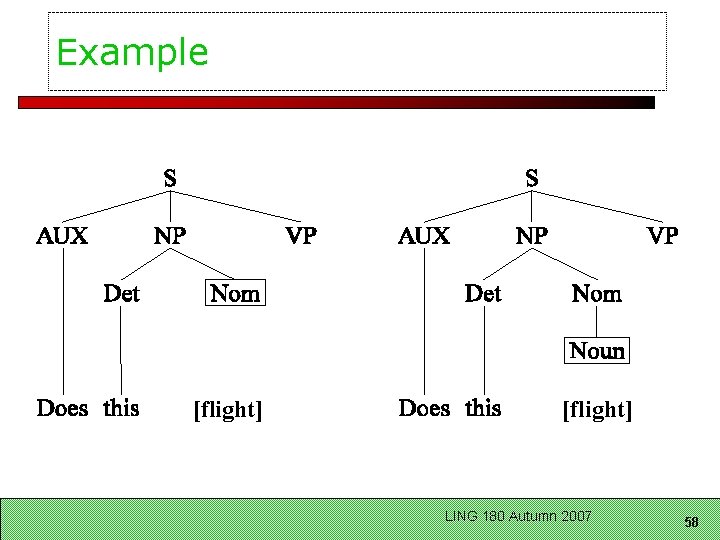 Example

S

AUX NP VP

Det Nom

Does this [flight]

S

AUX NP VP

Det Nom

Noun

Does this [flight]

LING 180 Autumn 2007

58